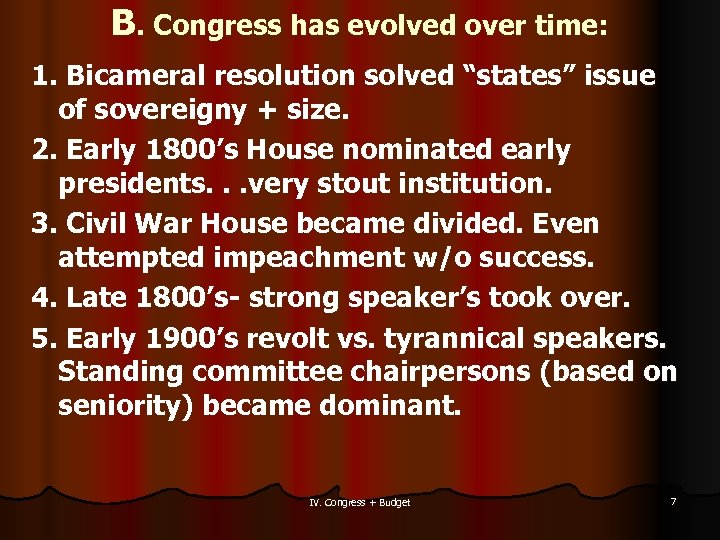 B. Congress has evolved over time:

1. Bicameral resolution solved “states” issue of sovereigny + size.

2. Early 1800’s House nominated early presidents. . .very stout institution.

3. Civil War House became divided. Even attempted impeachment w/o success.

4. Late 1800’s- strong speaker’s took over.

5. Early 1900’s revolt vs. tyrannical speakers. Standing committee chairpersons (based on seniority) became dominant.

IV. Congress + Budget

7